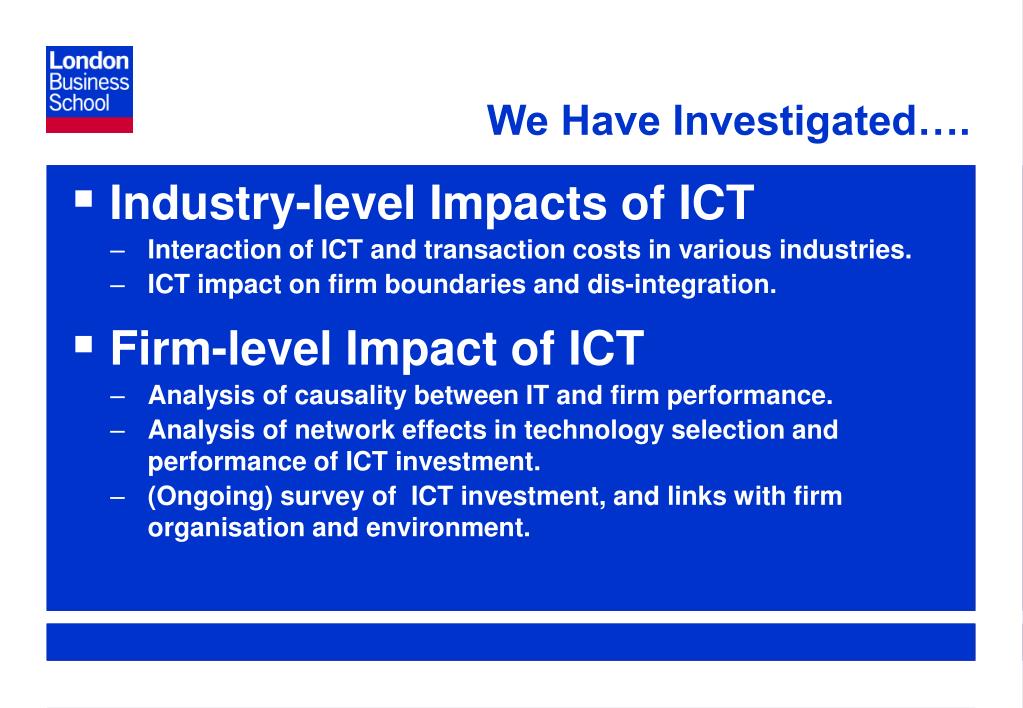 London Business School

We Have Investigated….

▪ Industry-level Impacts of ICT
– Interaction of ICT and transaction costs in various industries.
– ICT impact on firm boundaries and dis-integration.

▪ Firm-level Impact of ICT
– Analysis of causality between IT and firm performance.
– Analysis of network effects in technology selection and performance of ICT investment.
– (Ongoing) survey of ICT investment, and links with firm organisation and environment.